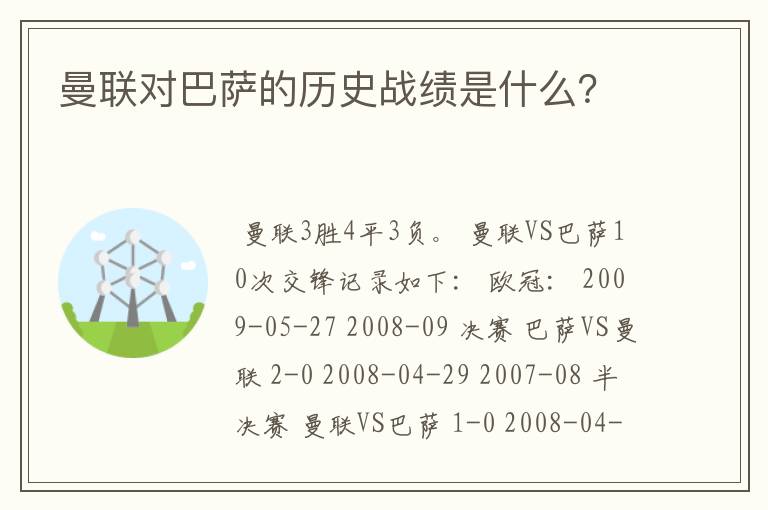 曼联对巴萨的历史战绩是什么?

曼联3胜4平3负。 曼联VS巴萨10次交锋记录如下: 欧冠: 2009-05-27 2008-09 决赛 巴萨VS曼联 2-0 2008-04-29 2007-08 半决赛 曼联VS巴萨 1-0 2008-04-